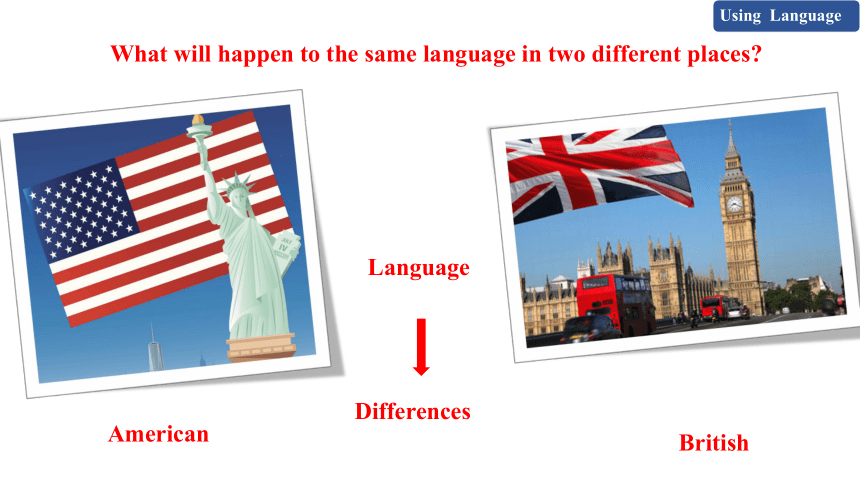 Using Language

What will happen to the same language in two different places?

Language

Differences

American

British